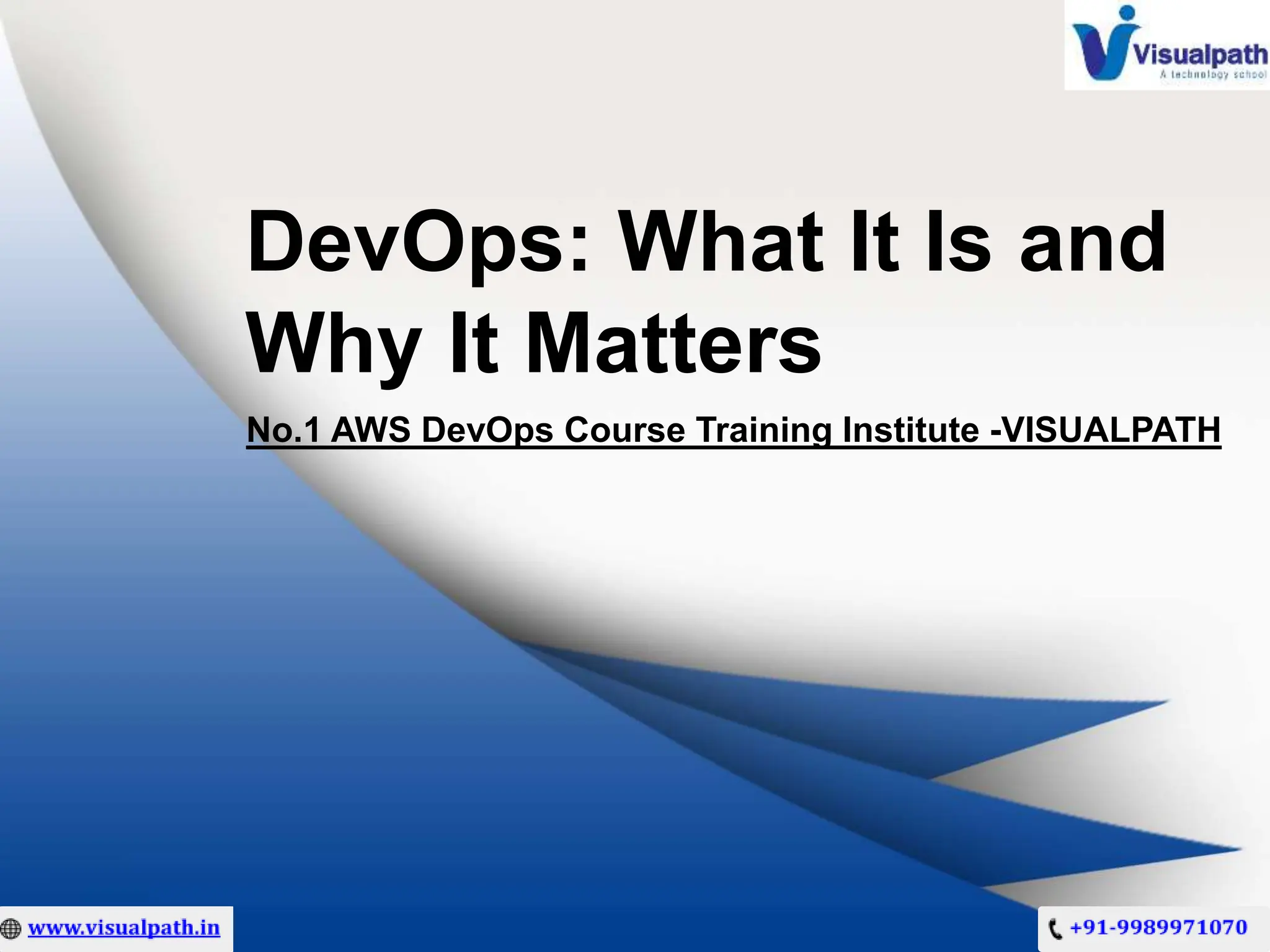 Visualpath
A technology school

DevOps: What It Is and Why It Matters

No.1 AWS DevOps Course Training Institute -VISUALPATH

www.visualpath.in

+91-9989971070